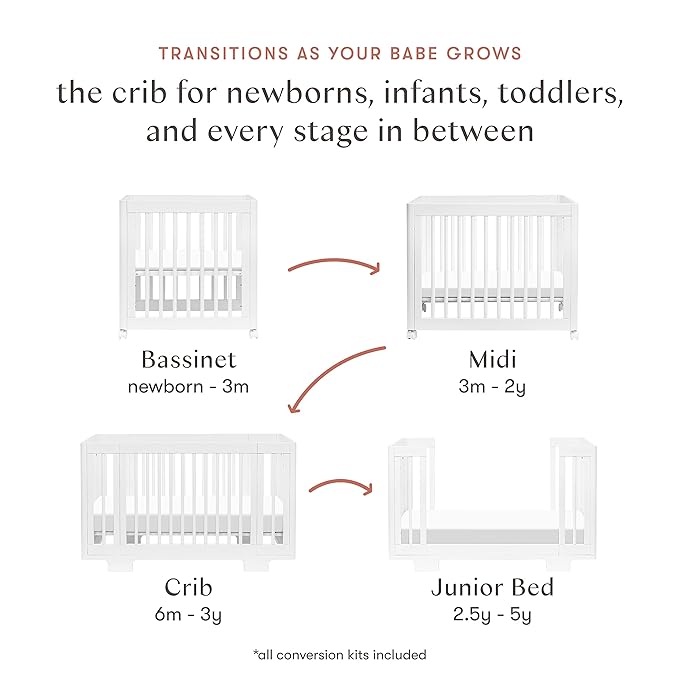 TRANSITIONS AS YOUR BABE GROWS

the crib for newborns, infants, toddlers, and every stage in between

Bassinet
newborn - 3m

Midi
3m - 2y

Crib
6m - 3y

Junior Bed
2.5y - 5y

*all conversion kits included